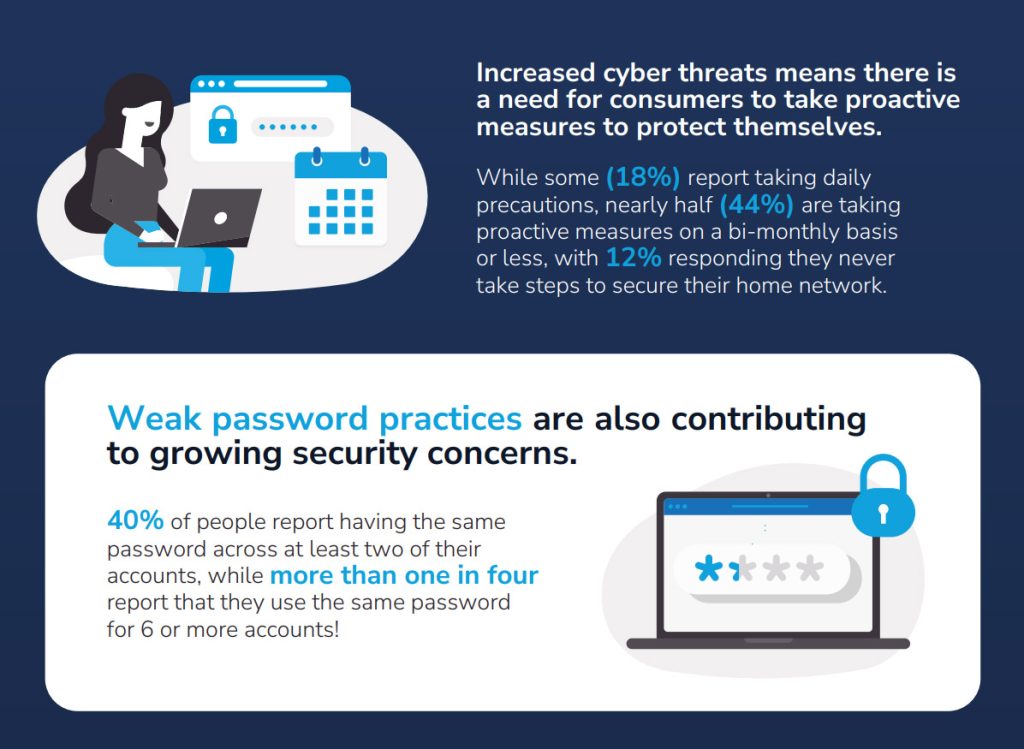 Increased cyber threats means there is a need for consumers to take proactive measures to protect themselves.

While some (18%) report taking daily precautions, nearly half (44%) are taking proactive measures on a bi-monthly basis or less, with 12% responding they never take steps to secure their home network.

Weak password practices are also contributing to growing security concerns.

40% of people report having the same password across at least two of their accounts, while more than one in four report that they use the same password for 6 or more accounts!